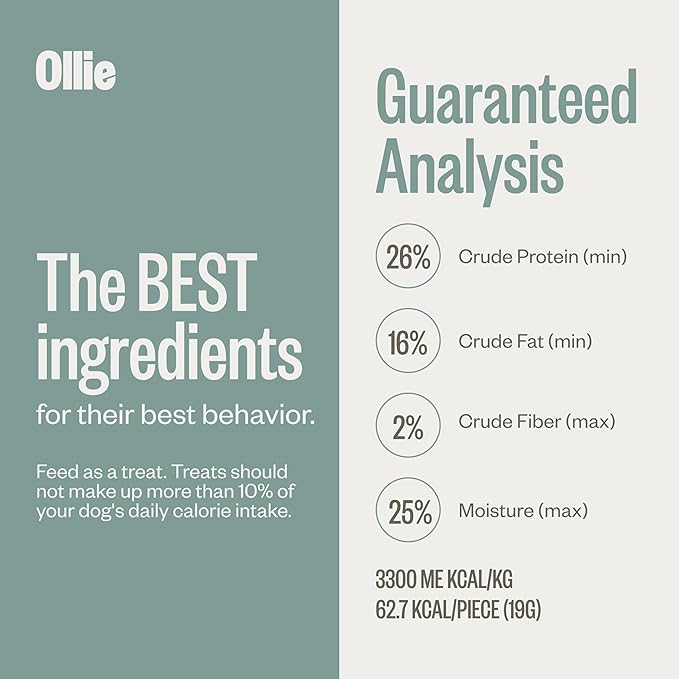 Ollie

The BEST ingredients
for their best behavior.

Feed as a treat. Treats should not make up more than 10% of your dog's daily calorie intake.

Guaranteed Analysis

26% Crude Protein (min)

16% Crude Fat (min)

2% Crude Fiber (max)

25% Moisture (max)

3300 ME KCAL/KG
62.7 KCAL/PIECE (19G)